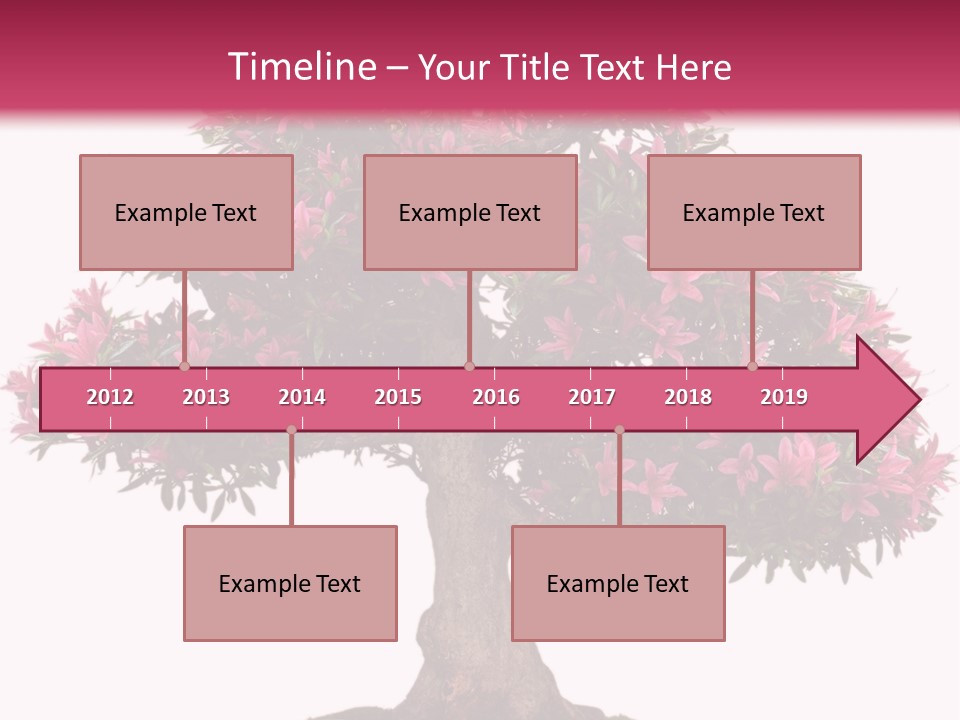 Timeline – Your Title Text Here

Example Text

Example Text

Example Text

2012 2013 2014 2015 2016 2017 2018 2019

Example Text

Example Text